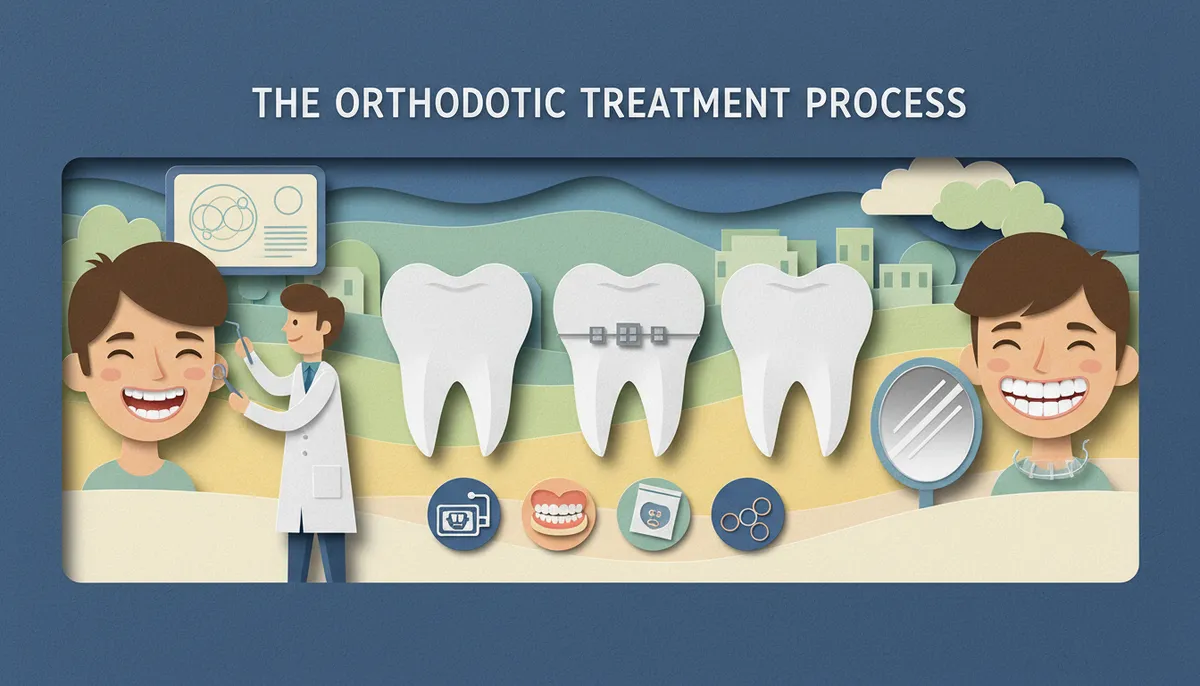 THE ORTHODOTIC TREATMENT PROCESS